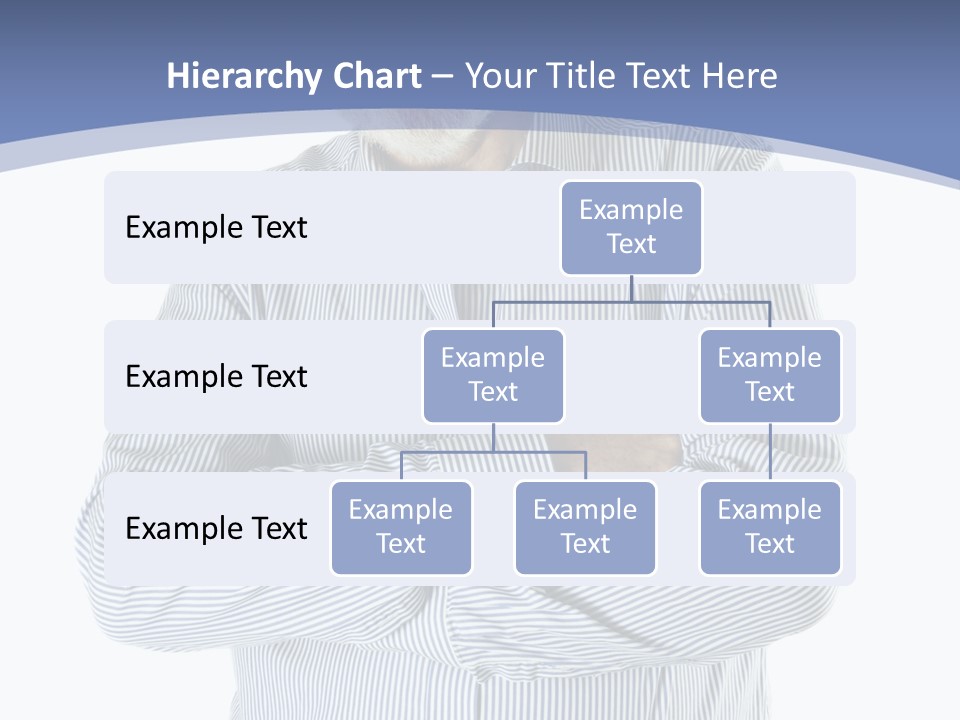 Hierarchy Chart – Your Title Text Here

Example Text

Example Text

Example Text

Example Text

Example Text

Example Text

Example Text

Example Text

Example Text